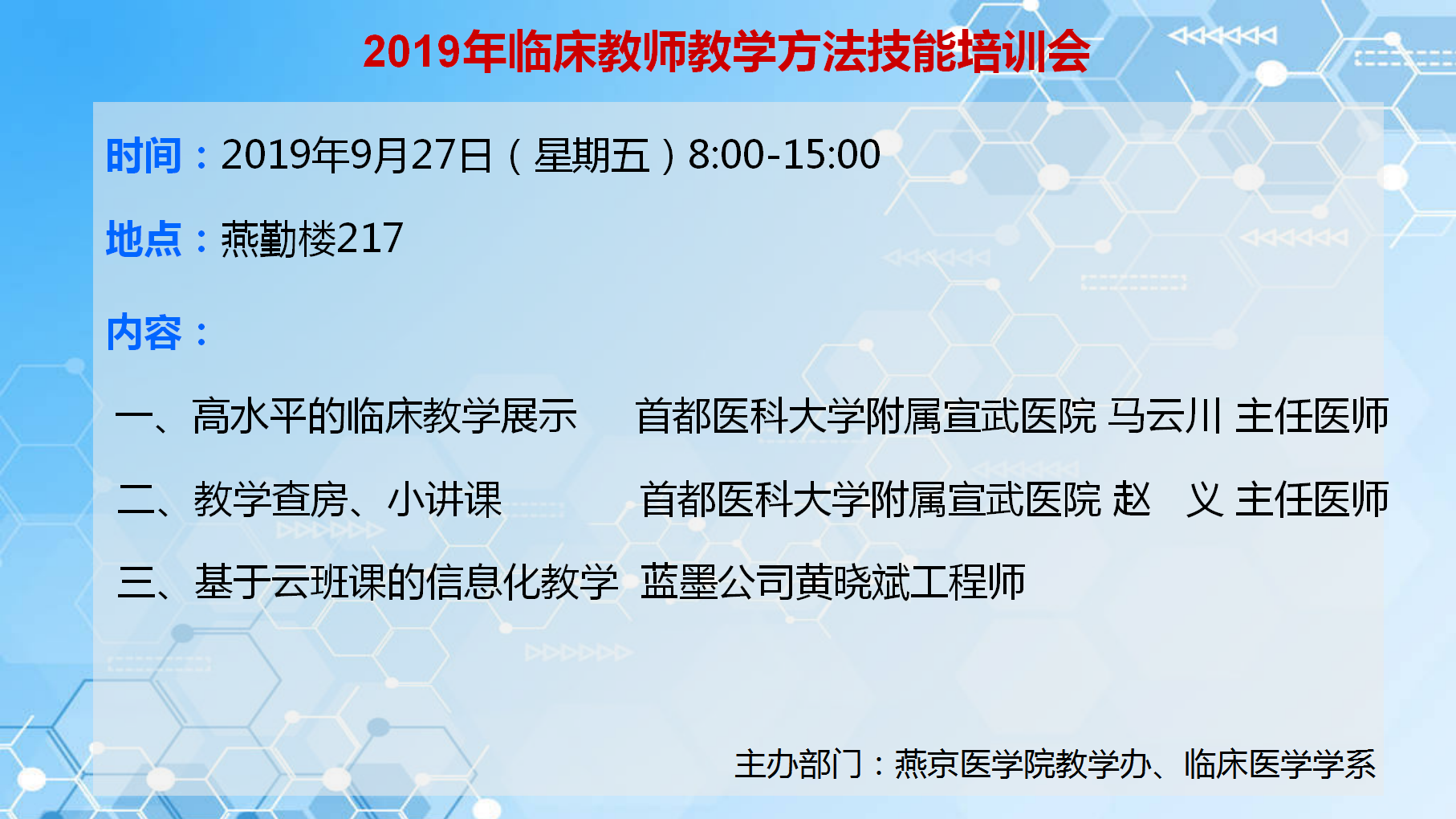 2019年临床教师教学方法技能培训会

时间：2019年9月27日（星期五）8:00-15:00

地点：燕勤楼217

内容：

一、高水平的临床教学展示　首都医科大学附属宣武医院 马云川 主任医师

二、教学查房、小讲课　首都医科大学附属宣武医院 赵　义 主任医师

三、基于云班课的信息化教学　蓝墨公司黄晓斌工程师

主办部门：燕京医学院教学办、临床医学学系